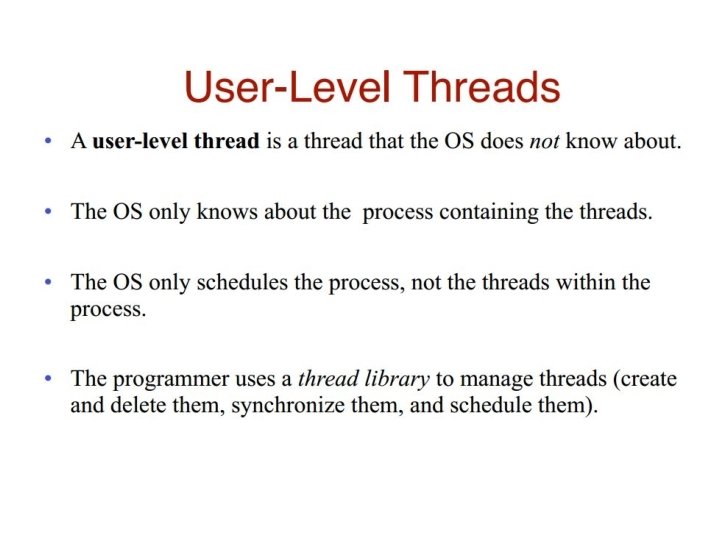 User-Level Threads

• A user-level thread is a thread that the OS does not know about.

• The OS only knows about the process containing the threads.

• The OS only schedules the process, not the threads within the process.

• The programmer uses a thread library to manage threads (create and delete them, synchronize them, and schedule them).